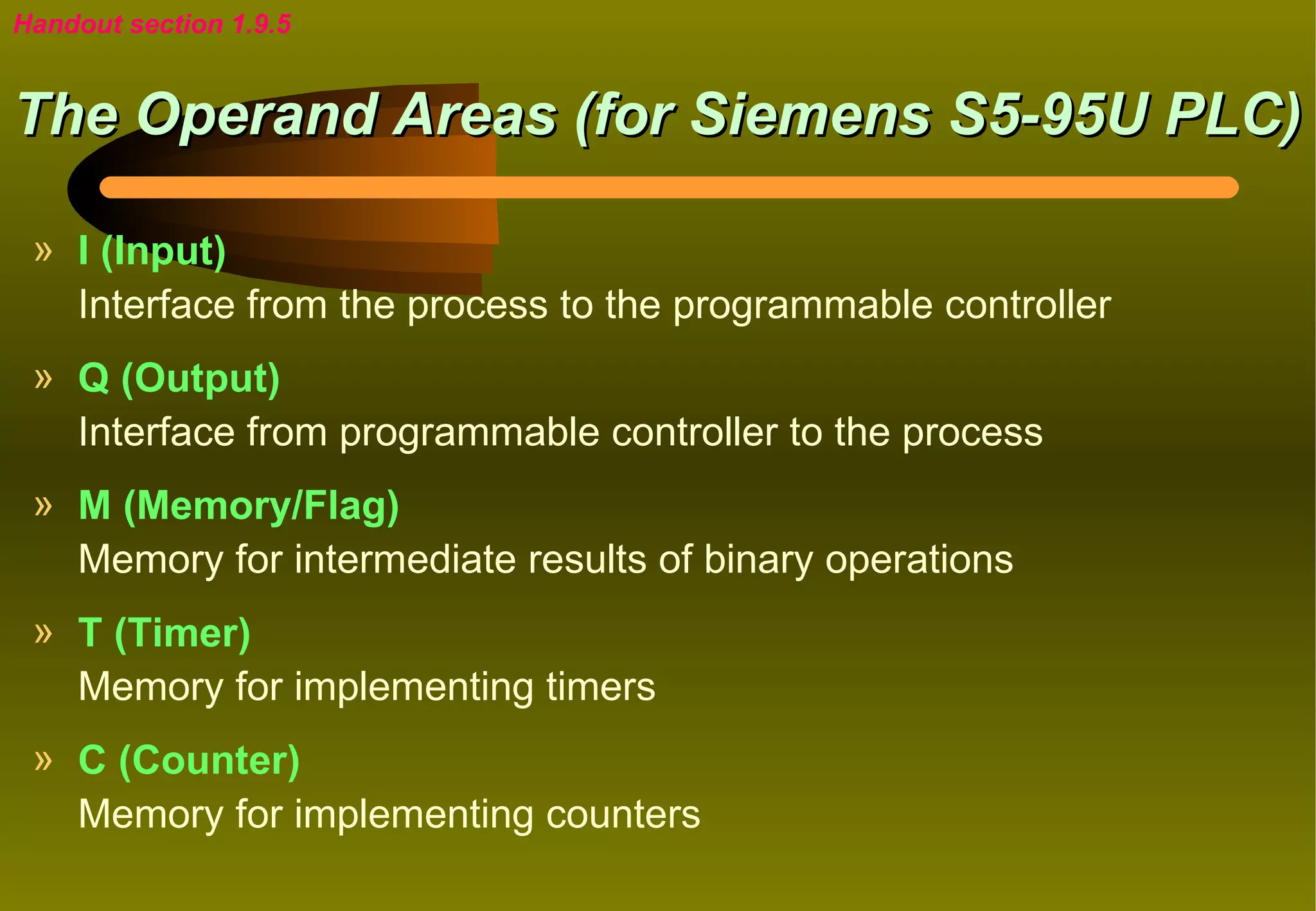 Handout section 1.9.5

The Operand Areas (for Siemens S5-95U PLC)

» I (Input)
Interface from the process to the programmable controller

» Q (Output)
Interface from programmable controller to the process

» M (Memory/Flag)
Memory for intermediate results of binary operations

» T (Timer)
Memory for implementing timers

» C (Counter)
Memory for implementing counters